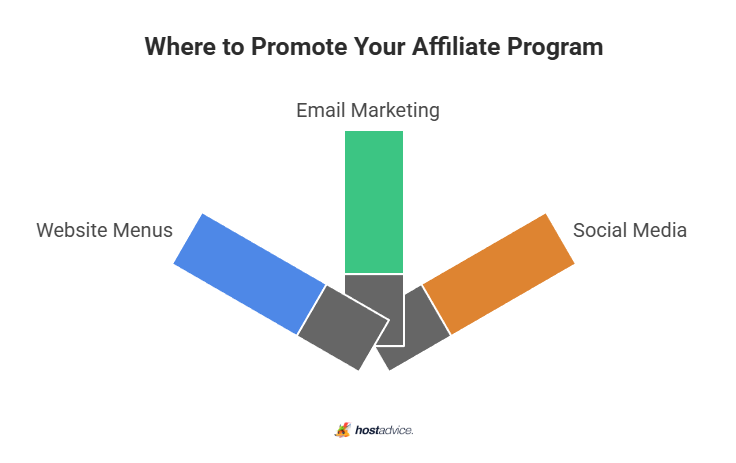 Where to Promote Your Affiliate Program

Email Marketing

Website Menus

Social Media

hostadvice.